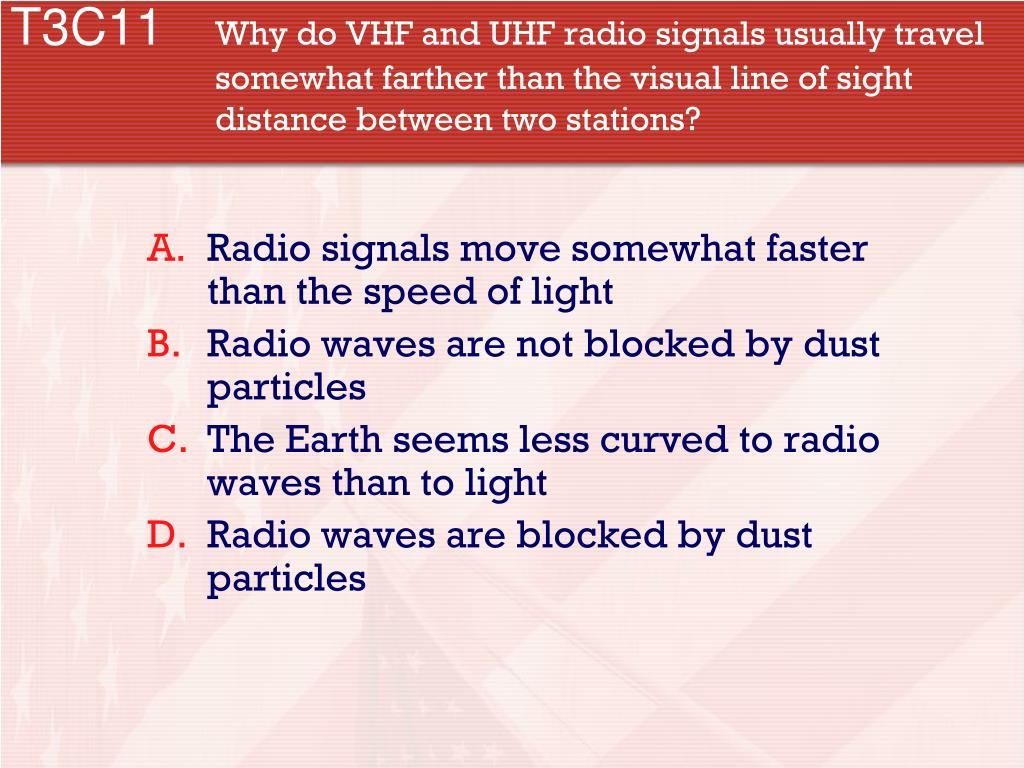 T3C11 Why do VHF and UHF radio signals usually travel somewhat farther than the visual line of sight distance between two stations?

A. Radio signals move somewhat faster than the speed of light
B. Radio waves are not blocked by dust particles
C. The Earth seems less curved to radio waves than to light
D. Radio waves are blocked by dust particles